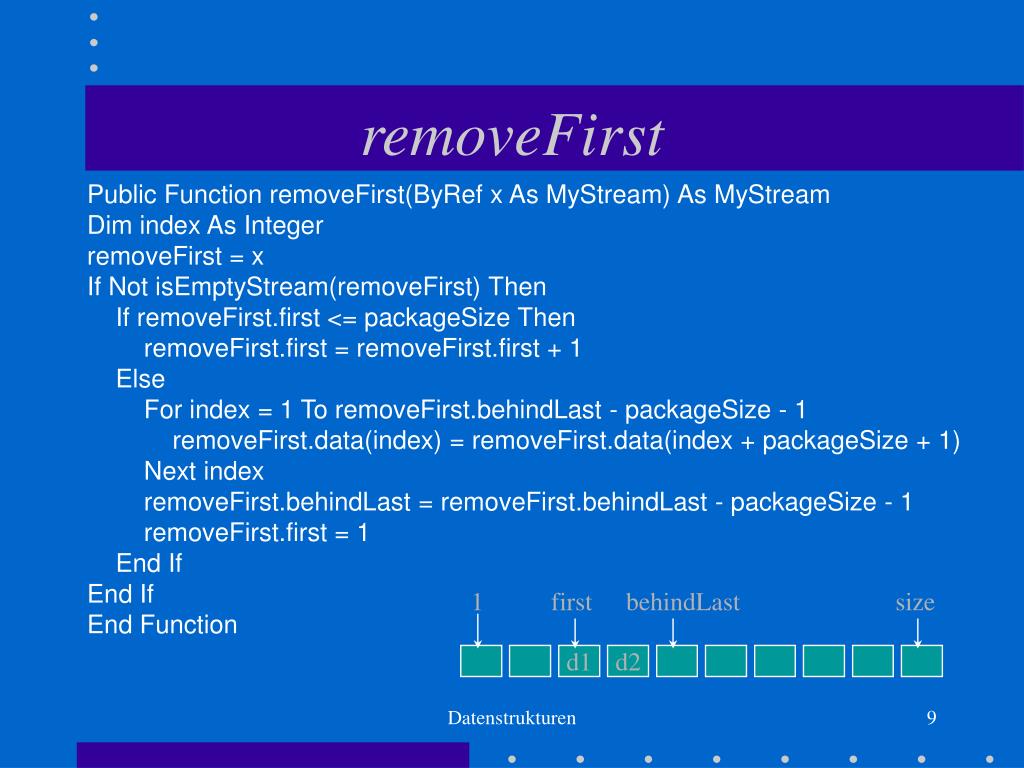 removeFirst

Public Function removeFirst(ByRef x As MyStream) As MyStream
Dim index As Integer
removeFirst = x
If Not isEmptyStream(removeFirst) Then
If removeFirst.first <= packageSize Then
removeFirst.first = removeFirst.first + 1
Else
For index = 1 To removeFirst.behindLast - packageSize - 1
removeFirst.data(index) = removeFirst.data(index + packageSize + 1)
Next index
removeFirst.behindLast = removeFirst.behindLast - packageSize - 1
removeFirst.first = 1
End If
End If
End Function

1 first behindLast size

d1 d2

Datenstrukturen

9